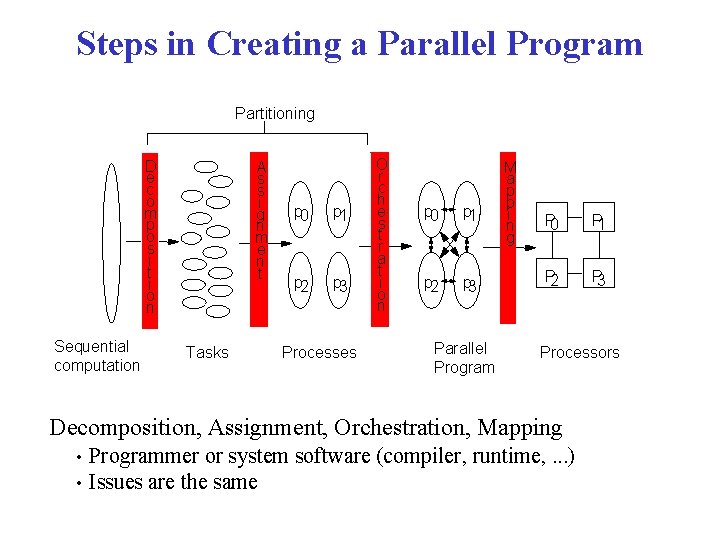 Steps in Creating a Parallel Program

Partitioning

Decomposition

Assignment

Orchestration

Mapping

$p_0$ $p_1$ $p_2$ $p_3$

$p_0$ $p_1$ $p_2$ $p_3$

$P_0$ $P_1$ $P_2$ $P_3$

Sequential computation

Tasks

Processes

Parallel Program

Processors

Decomposition, Assignment, Orchestration, Mapping
• Programmer or system software (compiler, runtime, ...)
• Issues are the same